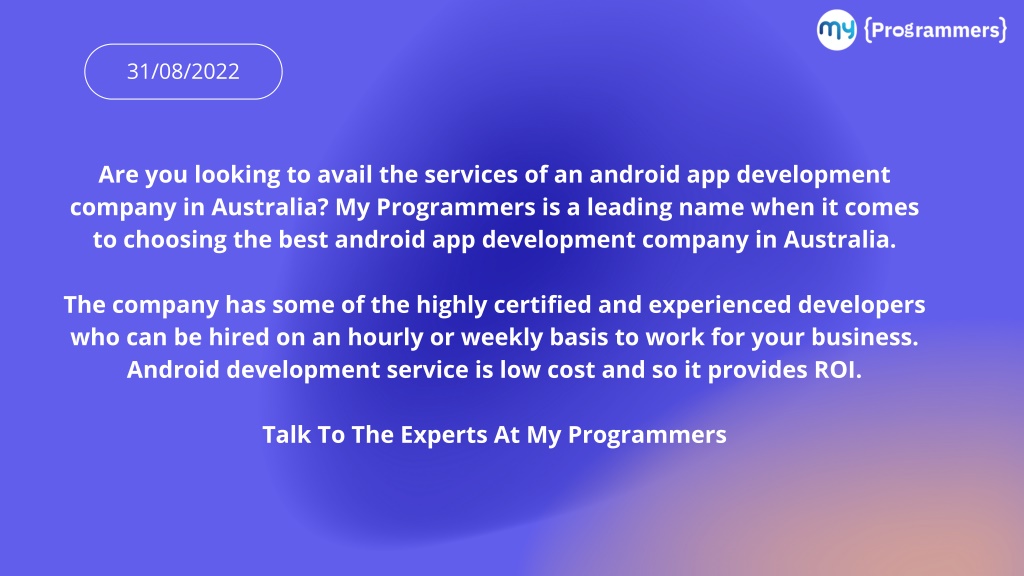 my {Programmers}

31/08/2022

Are you looking to avail the services of an android app development company in Australia? My Programmers is a leading name when it comes to choosing the best android app development company in Australia.

The company has some of the highly certified and experienced developers who can be hired on an hourly or weekly basis to work for your business. Android development service is low cost and so it provides ROI.

Talk To The Experts At My Programmers